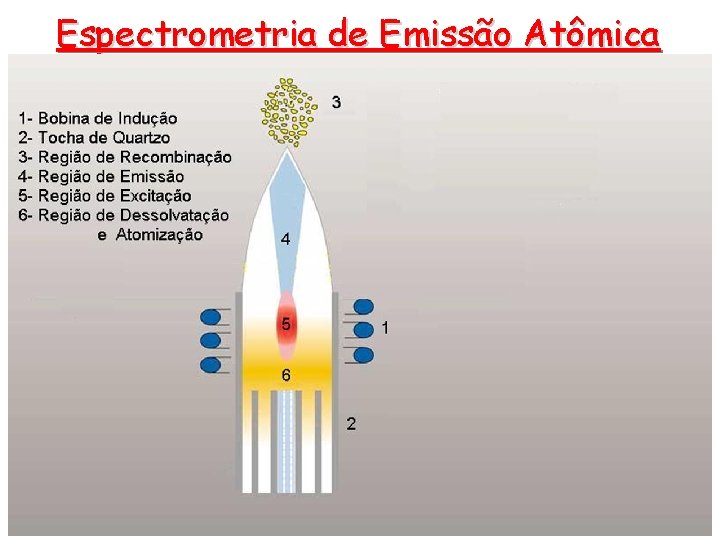 Espectrometria de Emissão Atômica

1- Bobina de Indução
2- Tocha de Quartzo
3- Região de Recombinação
4- Região de Emissão
5- Região de Excitação
6- Região de Dessolvatação e Atomização

3
4
5
1
6
2